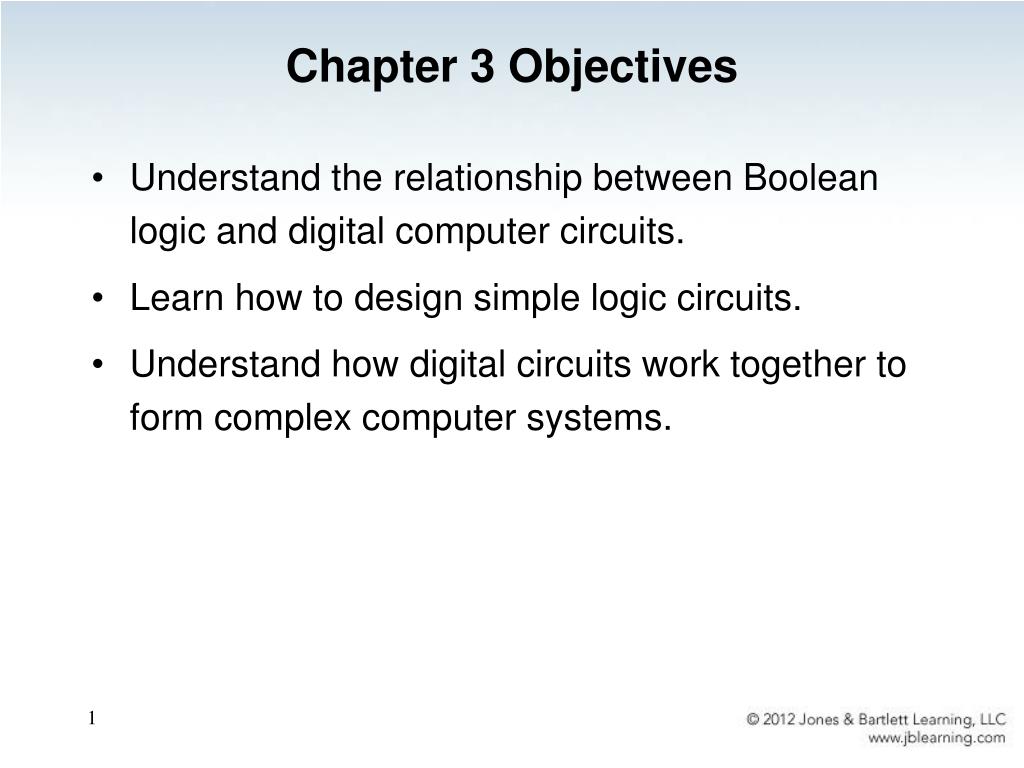 Chapter 3 Objectives

• Understand the relationship between Boolean logic and digital computer circuits.

• Learn how to design simple logic circuits.

• Understand how digital circuits work together to form complex computer systems.

1

© 2012 Jones & Bartlett Learning, LLC
www.jblearning.com